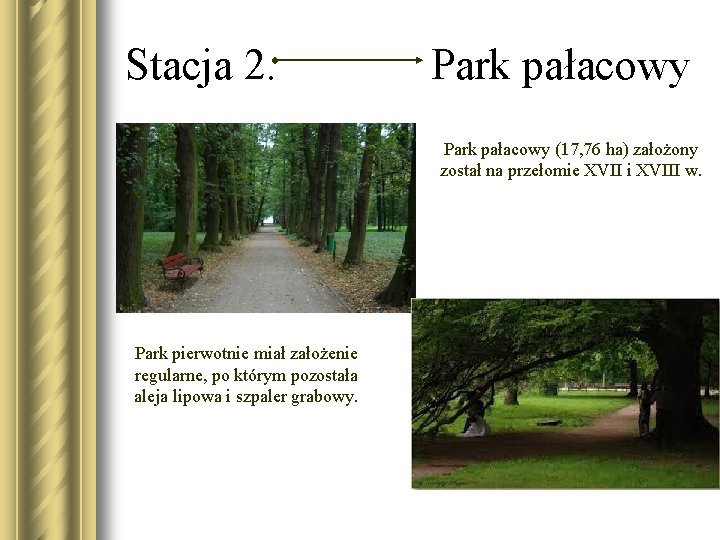 Stacja 2. Park pałacowy

Park pałacowy (17,76 ha) założony został na przełomie XVII i XVIII w.

Park pierwotnie miał założenie regularne, po którym pozostała aleja lipowa i szpaler grabowy.